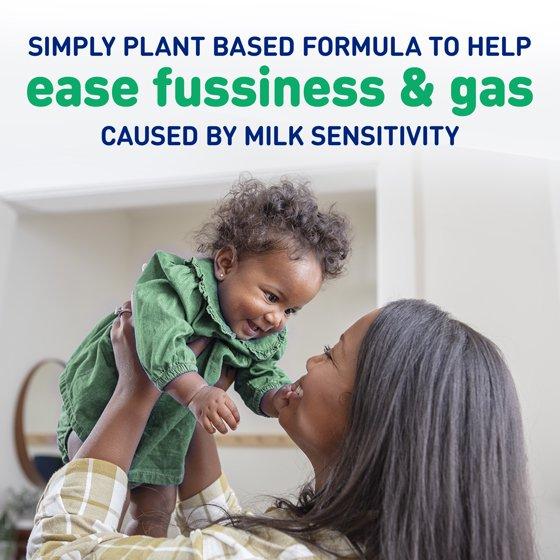 SIMPLY PLANT BASED FORMULA TO HELP
ease fussiness & gas
CAUSED BY MILK SENSITIVITY